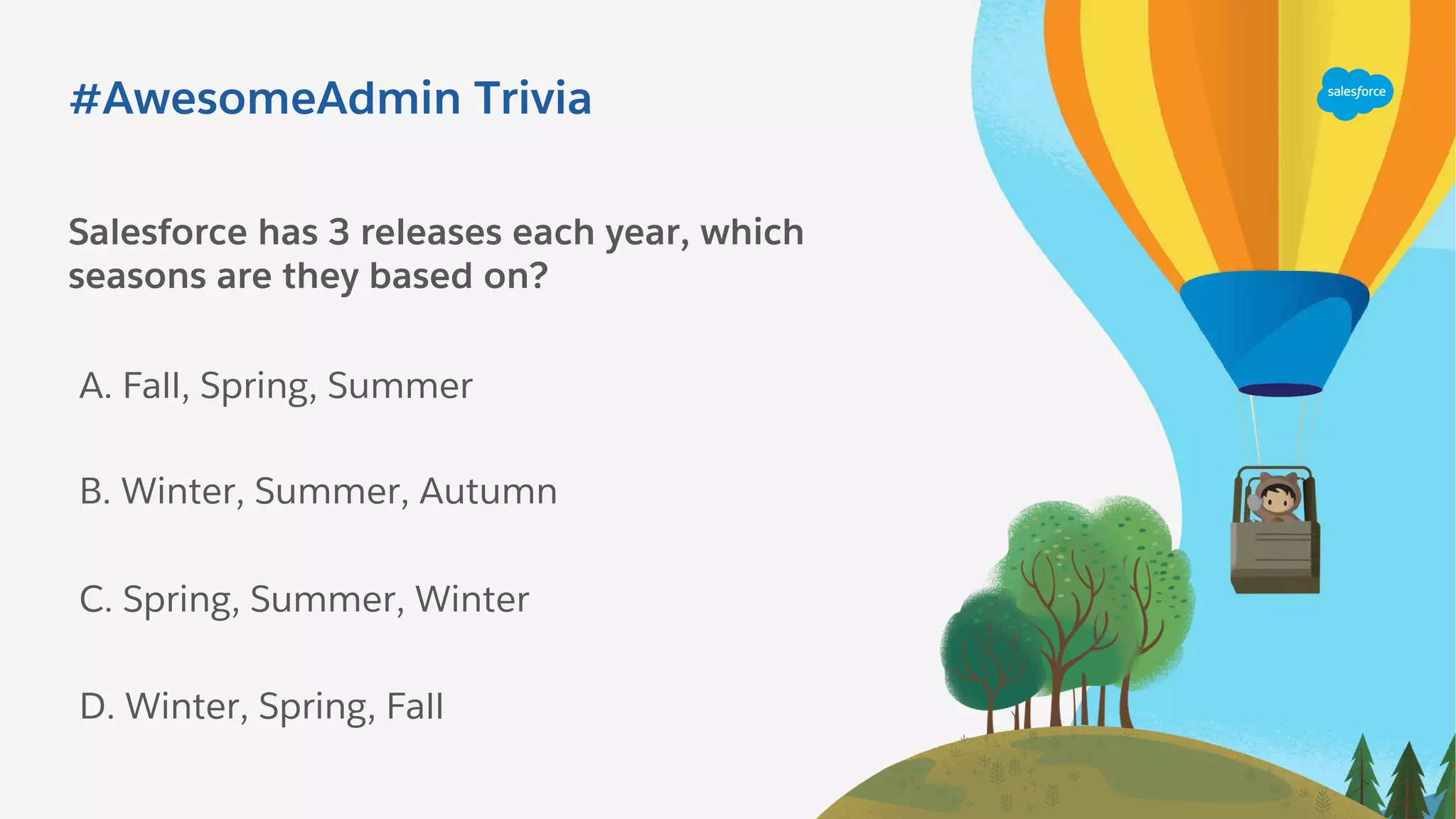 #AwesomeAdmin Trivia

salesforce

Salesforce has 3 releases each year, which seasons are they based on?

A. Fall, Spring, Summer

B. Winter, Summer, Autumn

C. Spring, Summer, Winter

D. Winter, Spring, Fall